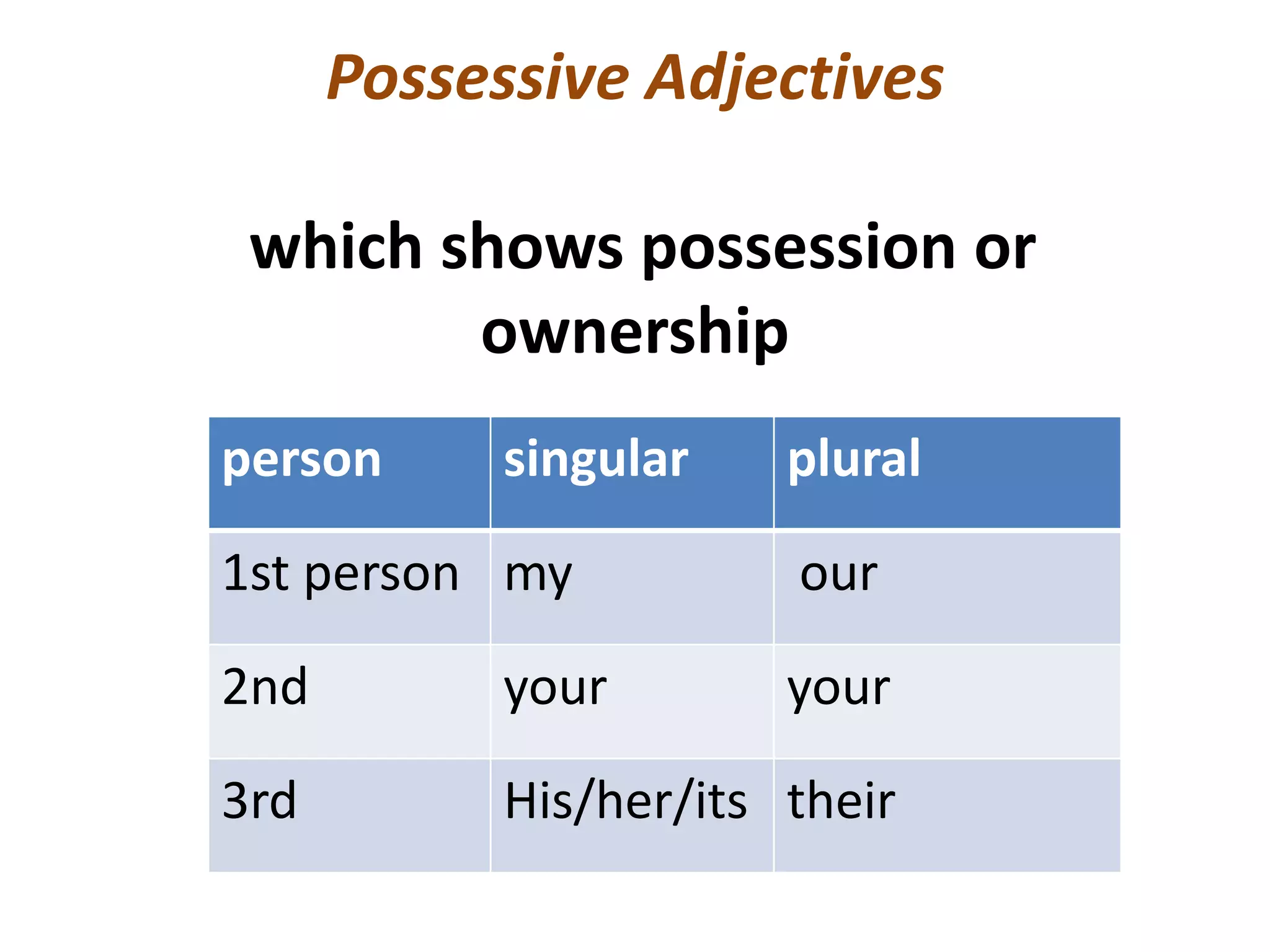 Possessive Adjectives

which shows possession or ownership

| person | singular | plural |
|---|---|---|
| 1st person | my | our |
| 2nd | your | your |
| 3rd | His/her/its | their |